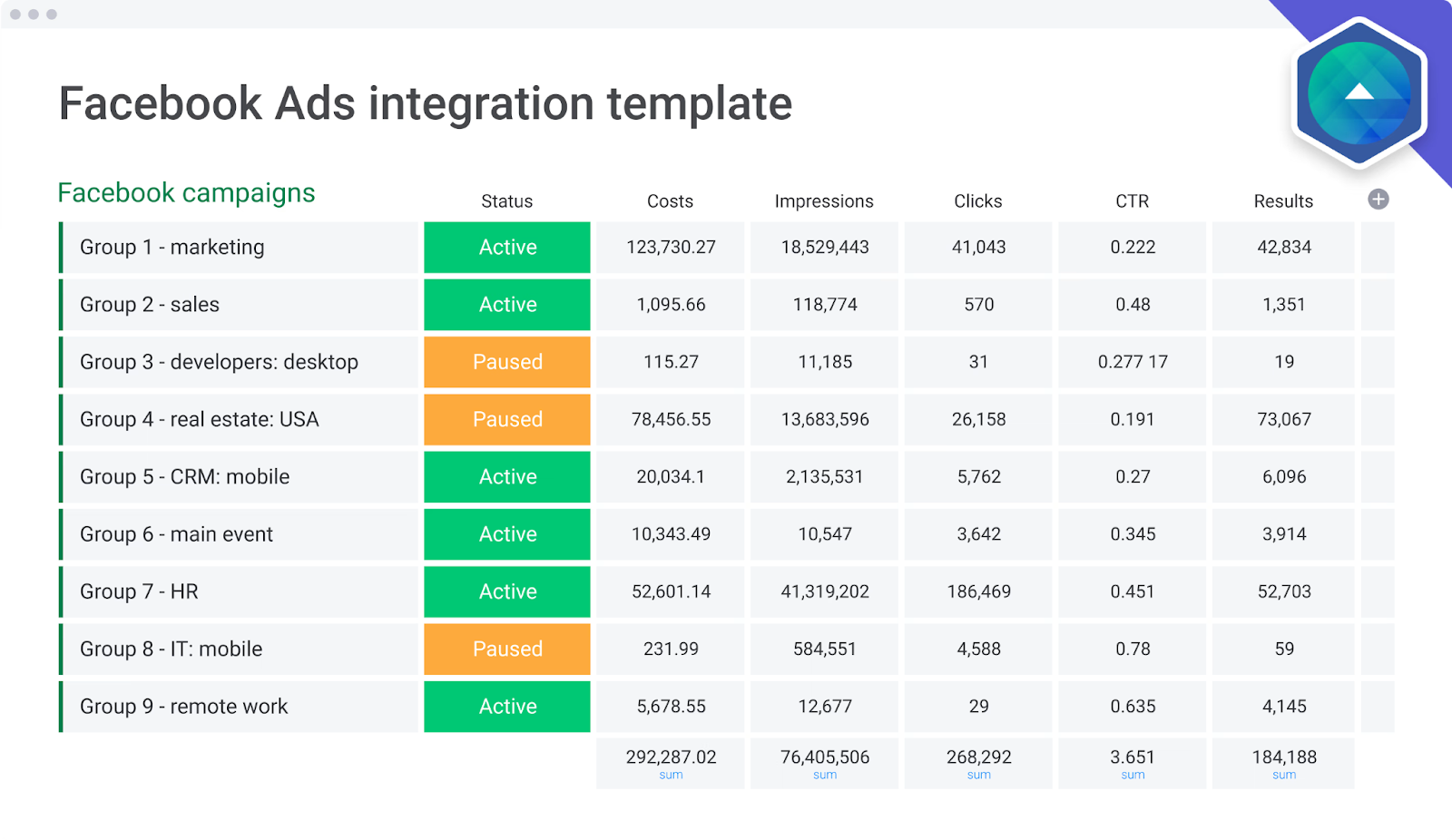 Facebook Ads integration template

| Facebook campaigns | Status | Costs | Impressions | Clicks | CTR | Results |
|---|---|---|---|---|---|---|
| Group 1 - marketing | Active | 123,730.27 | 18,529,443 | 41,043 | 0.222 | 42,834 |
| Group 2 - sales | Active | 1,095.66 | 118,774 | 570 | 0.48 | 1,351 |
| Group 3 - developers: desktop | Paused | 115.27 | 11,185 | 31 | 0.277 17 | 19 |
| Group 4 - real estate: USA | Paused | 78,456.55 | 13,683,596 | 26,158 | 0.191 | 73,067 |
| Group 5 - CRM: mobile | Active | 20,034.1 | 2,135,531 | 5,762 | 0.27 | 6,096 |
| Group 6 - main event | Active | 10,343.49 | 10,547 | 3,642 | 0.345 | 3,914 |
| Group 7 - HR | Active | 52,601.14 | 41,319,202 | 186,469 | 0.451 | 52,703 |
| Group 8 - IT: mobile | Paused | 231.99 | 584,551 | 4,588 | 0.78 | 59 |
| Group 9 - remote work | Active | 5,678.55 | 12,677 | 29 | 0.635 | 4,145 |
| | | 292,287.02 sum | 76,405,506 sum | 268,292 sum | 3.651 sum | 184,188 sum |